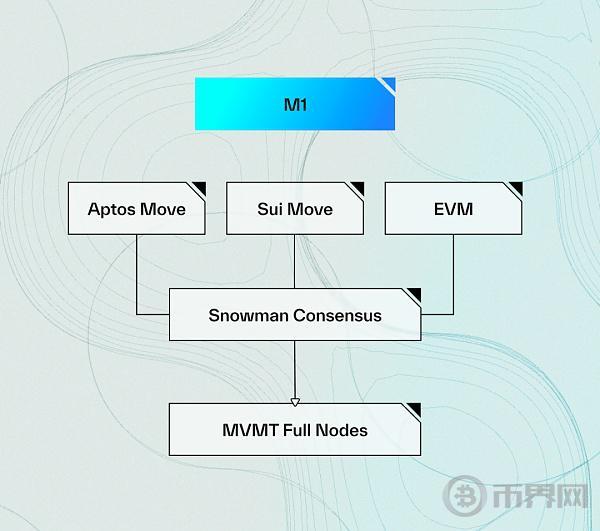 M1

Aptos Move

Sui Move

EVM

Snowman Consensus

MVMT Full Nodes

币界网